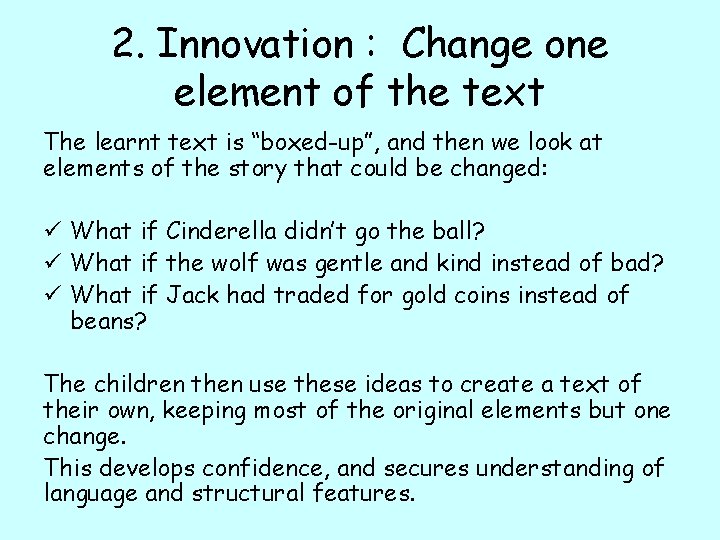 2. Innovation : Change one element of the text

The learnt text is “boxed-up”, and then we look at elements of the story that could be changed:

✓ What if Cinderella didn’t go the ball?
✓ What if the wolf was gentle and kind instead of bad?
✓ What if Jack had traded for gold coins instead of beans?

The children then use these ideas to create a text of their own, keeping most of the original elements but one change.

This develops confidence, and secures understanding of language and structural features.